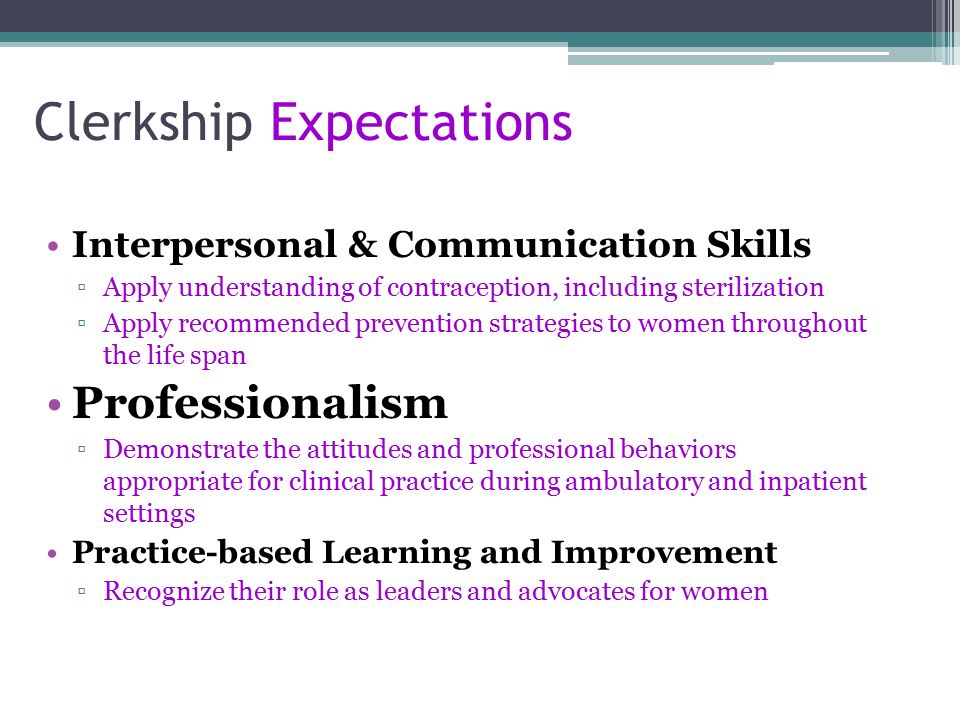 Clerkship Expectations

• Interpersonal & Communication Skills
▫ Apply understanding of contraception, including sterilization
▫ Apply recommended prevention strategies to women throughout the life span

• Professionalism
▫ Demonstrate the attitudes and professional behaviors appropriate for clinical practice during ambulatory and inpatient settings

• Practice-based Learning and Improvement
▫ Recognize their role as leaders and advocates for women